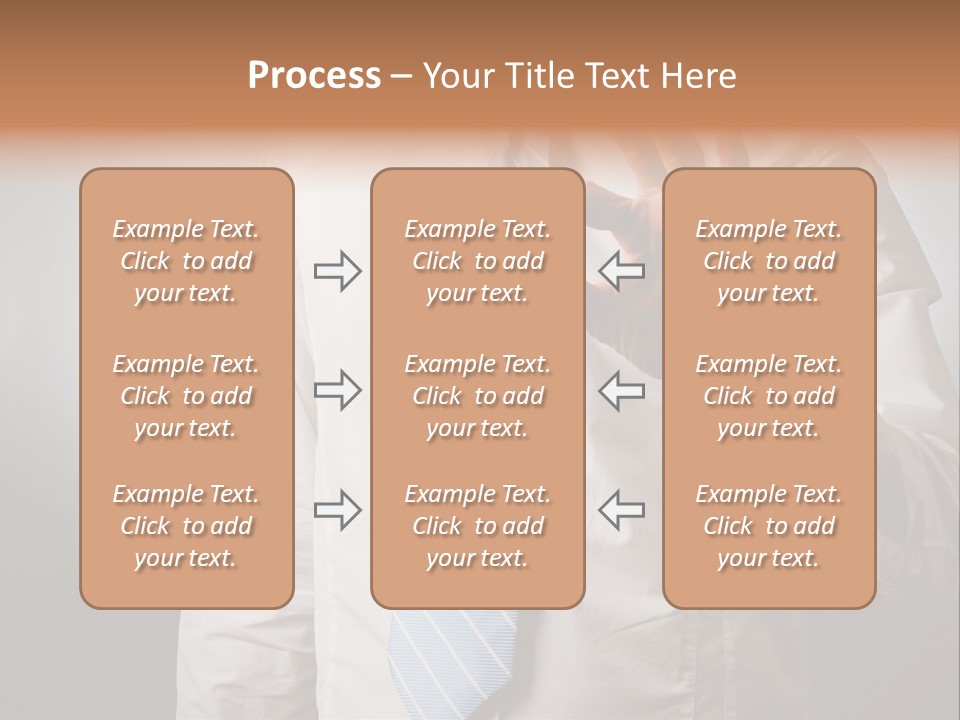 Process – Your Title Text Here

Example Text. Click to add your text.

Example Text. Click to add your text.

Example Text. Click to add your text.

Example Text. Click to add your text.

Example Text. Click to add your text.

Example Text. Click to add your text.

Example Text. Click to add your text.

Example Text. Click to add your text.

Example Text. Click to add your text.